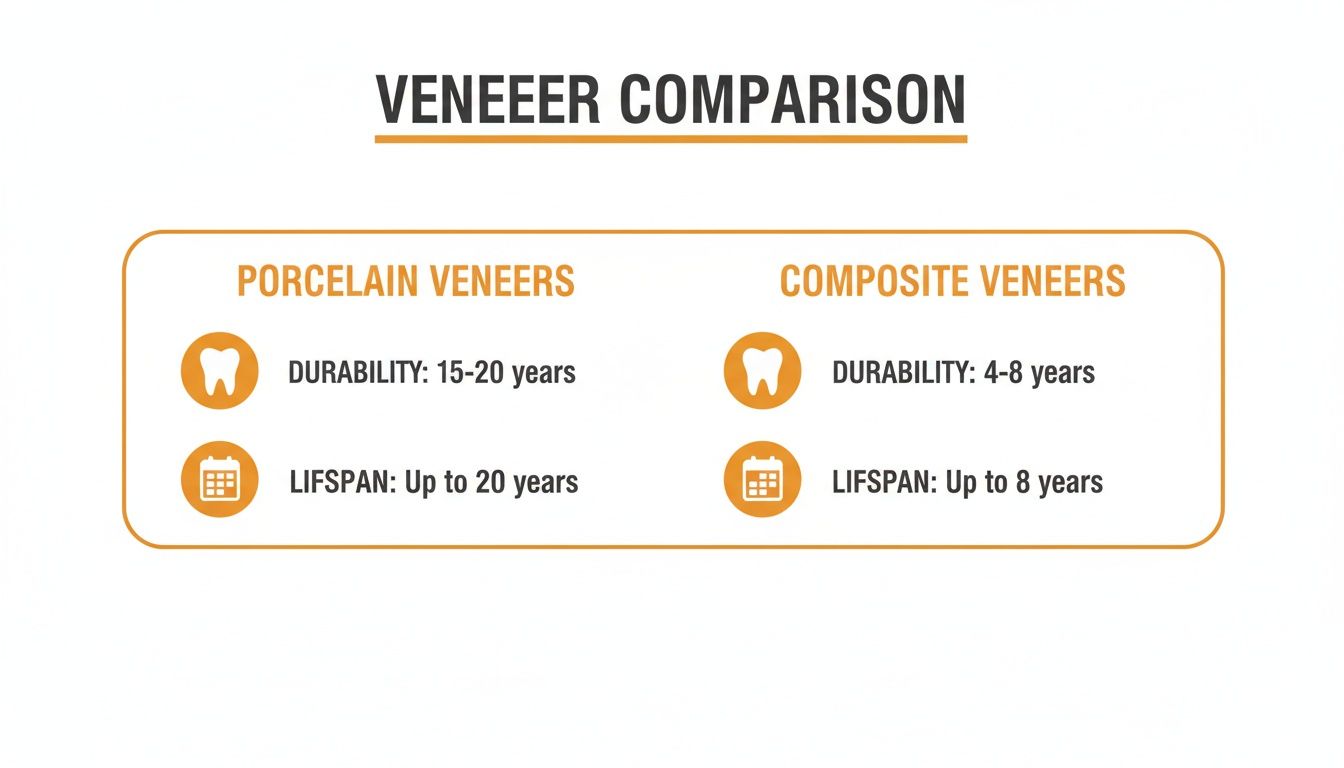 VENEEER COMPARISON

PORCELAIN VENEERS

DURABILITY: 15-20 years

LIFSPAN: Up to 20 years

COMPOSITE VENEERS

DURABILITY: 4-8 years

LIFSPAN: Up to 8 years